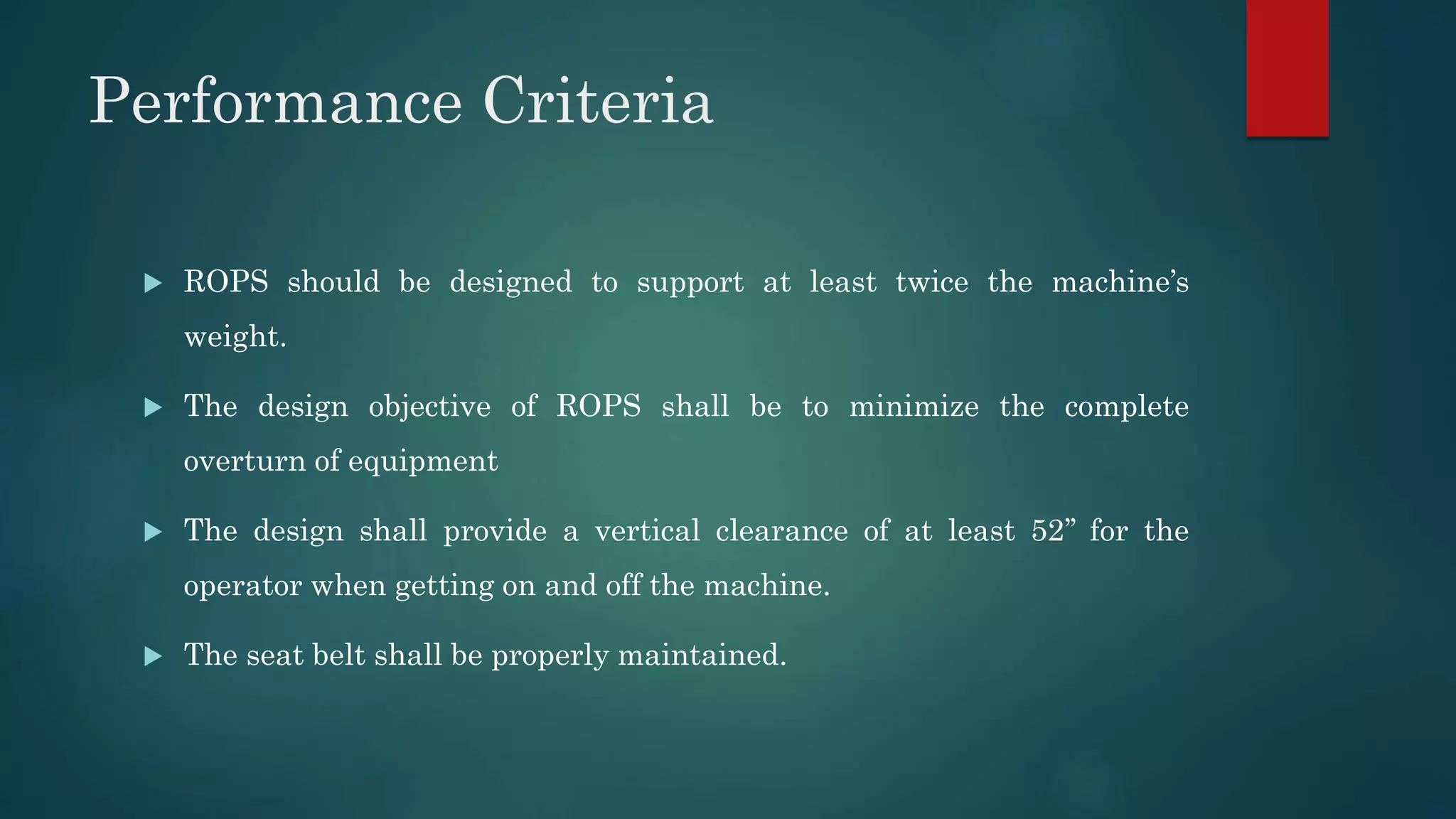 Performance Criteria

▶ ROPS should be designed to support at least twice the machine’s weight.

▶ The design objective of ROPS shall be to minimize the complete overturn of equipment

▶ The design shall provide a vertical clearance of at least 52” for the operator when getting on and off the machine.

▶ The seat belt shall be properly maintained.